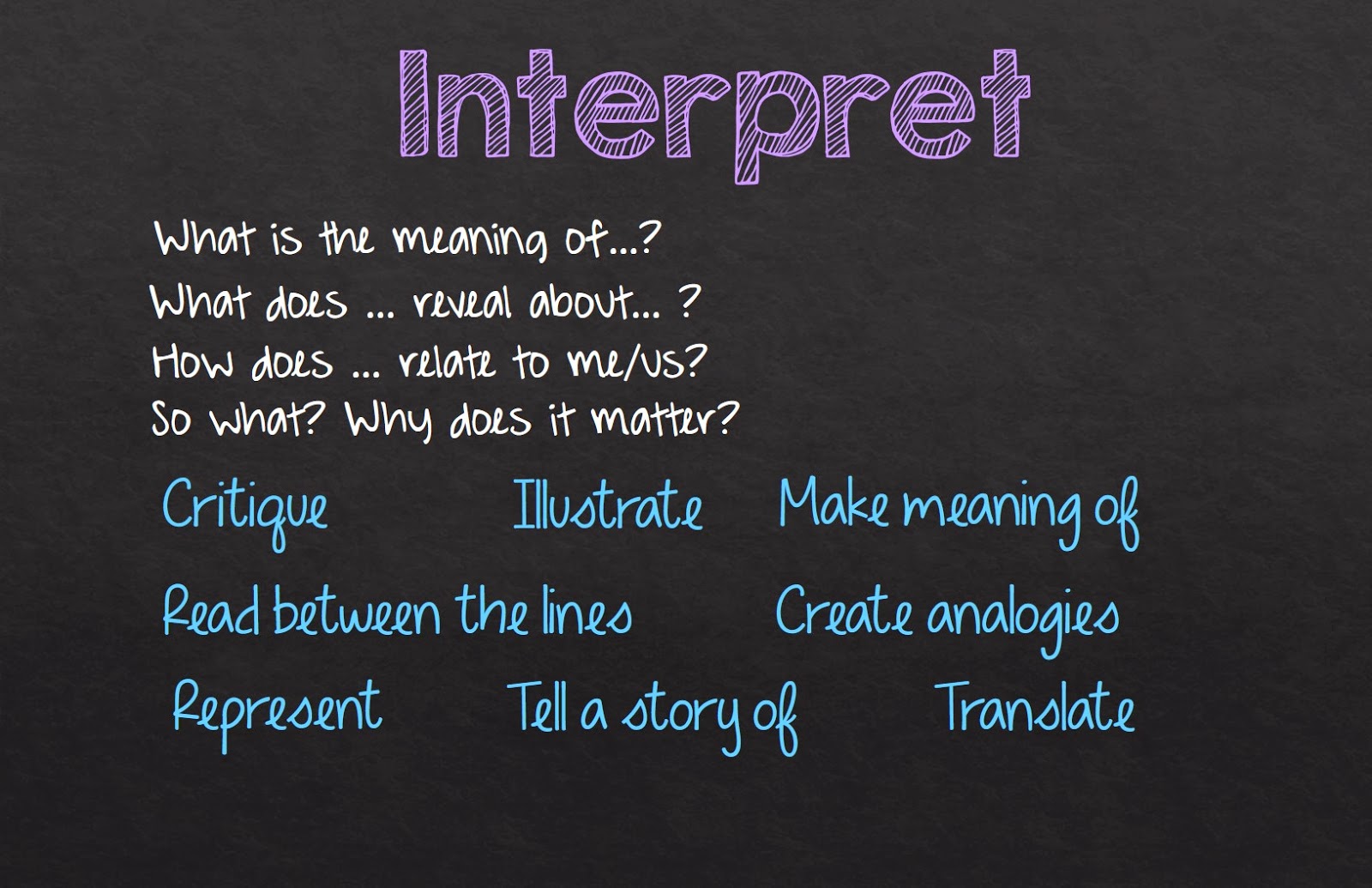 Interpret

What is the meaning of...?
What does ... reveal about... ?
How does ... relate to me/us?
So what? Why does it matter?

Critique Illustrate Make meaning of

Read between the lines Create analogies

Represent Tell a story of Translate